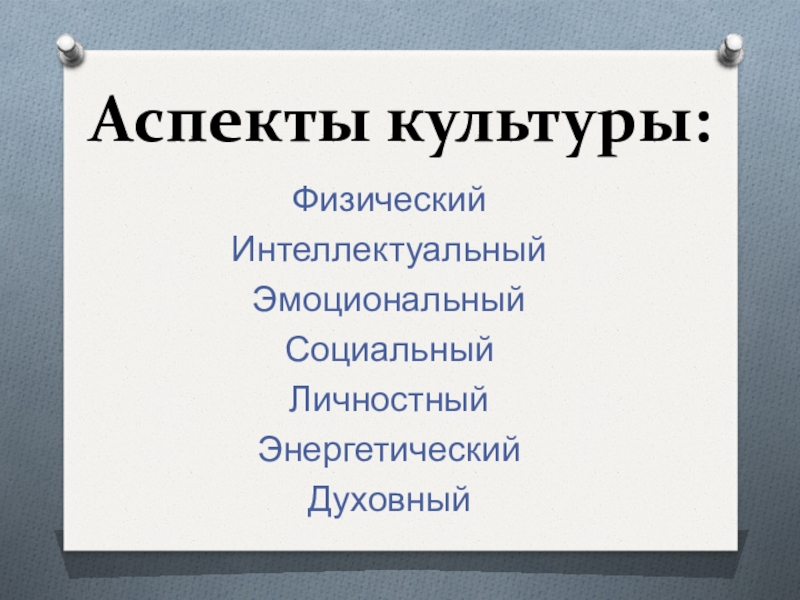 Аспекты культуры:

Физический
Интеллектуальный
Эмоциональный
Социальный
Личностный
Энергетический
Духовный